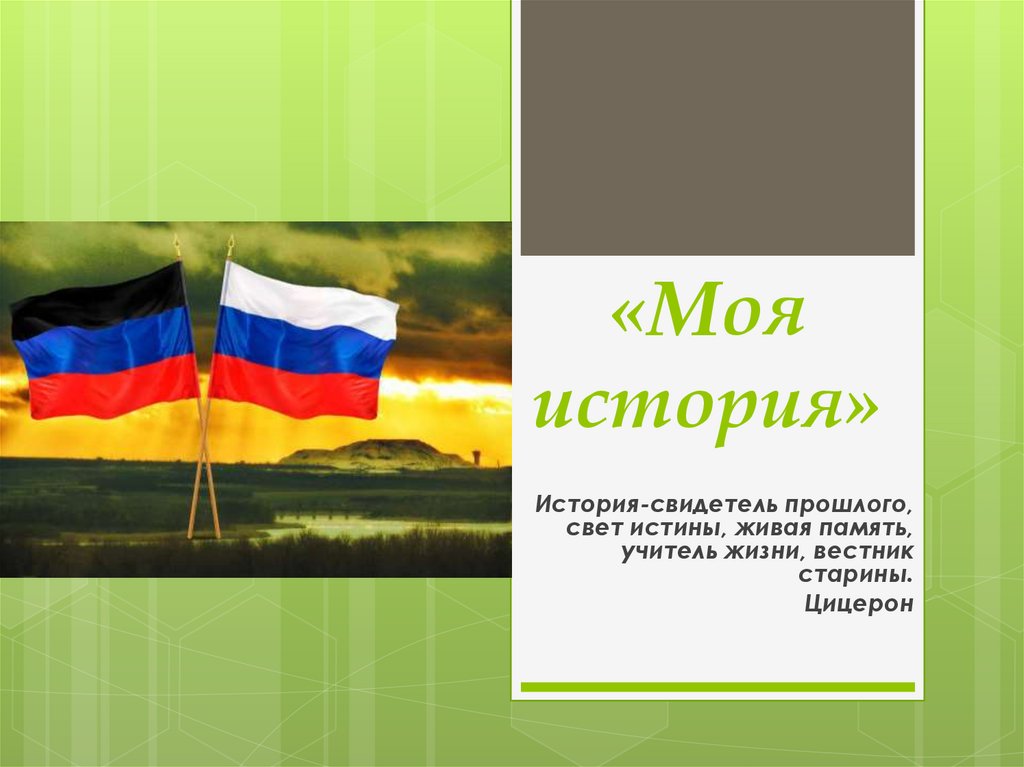 «Моя история»

История-свидетель прошлого, свет истины, живая память, учитель жизни, вестник старины.
Цицерон